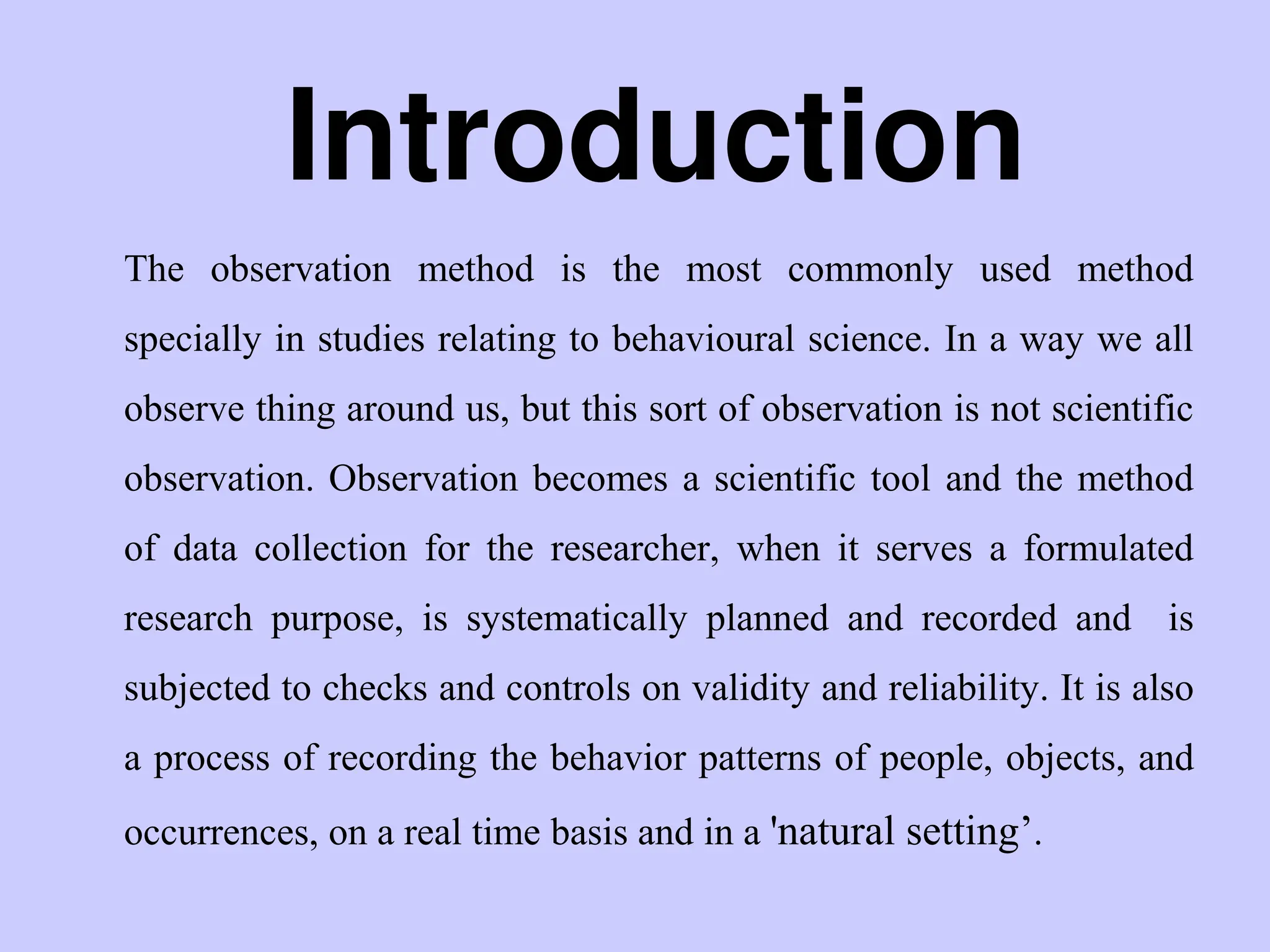 Introduction

The observation method is the most commonly used method specially in studies relating to behavioural science. In a way we all observe thing around us, but this sort of observation is not scientific observation. Observation becomes a scientific tool and the method of data collection for the researcher, when it serves a formulated research purpose, is systematically planned and recorded and is subjected to checks and controls on validity and reliability. It is also a process of recording the behavior patterns of people, objects, and occurrences, on a real time basis and in a 'natural setting’.